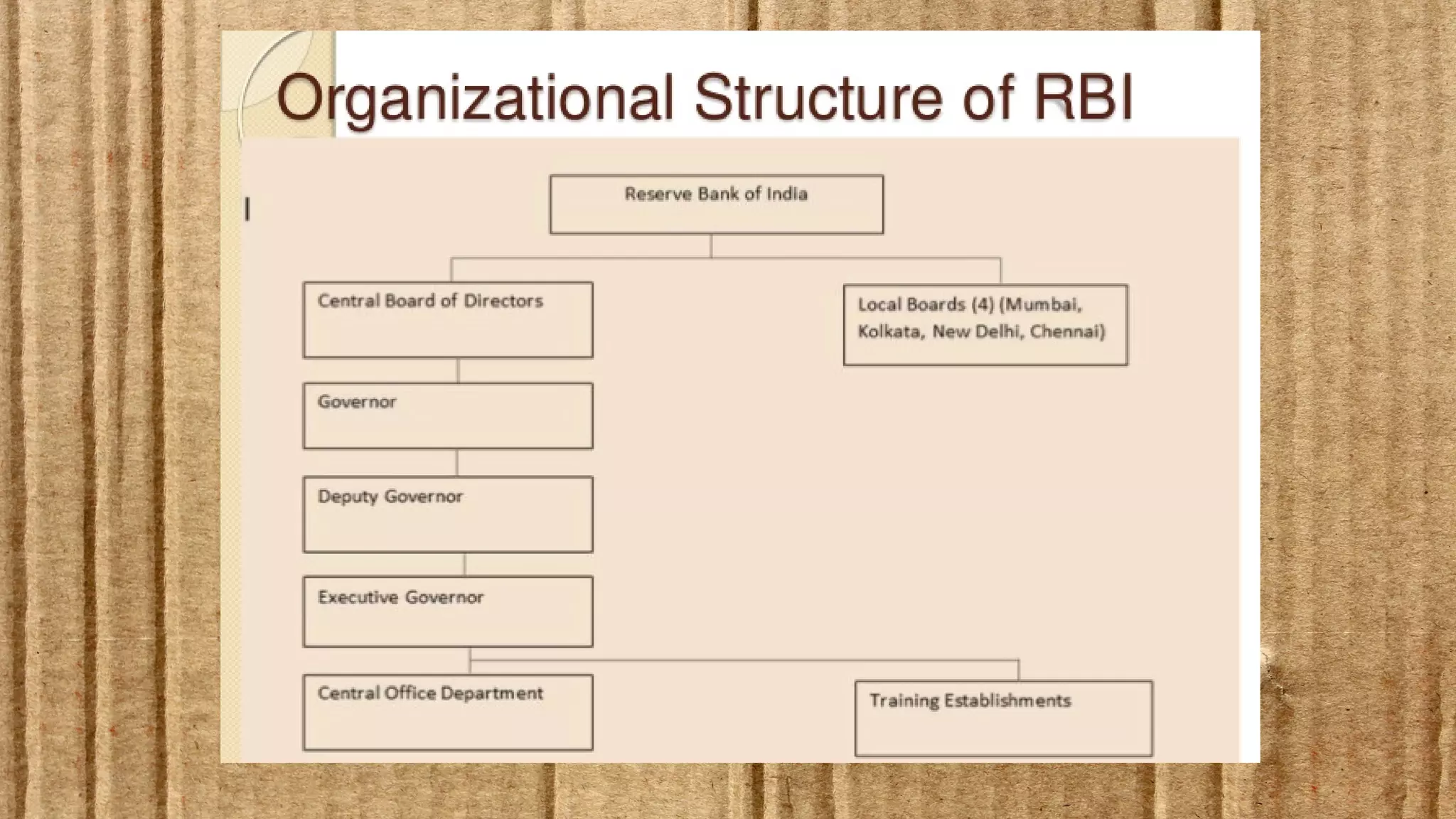 Organizational Structure of RBI

Reserve Bank of India

Central Board of Directors

Local Boards (4) (Mumbai, Kolkata, New Delhi, Chennai)

Governor

Deputy Governor

Executive Governor

Central Office Department

Training Establishments